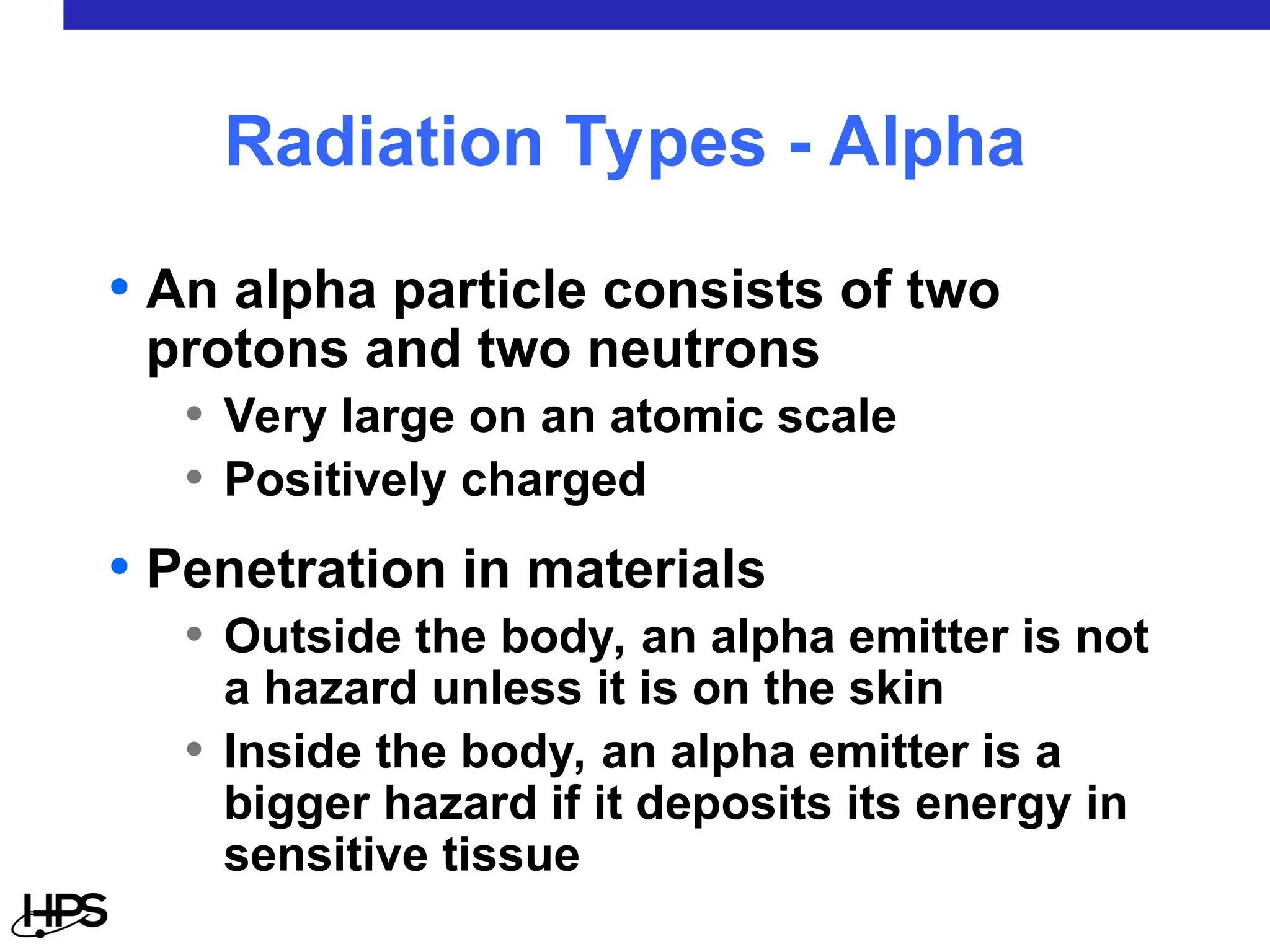 Radiation Types - Alpha

• An alpha particle consists of two protons and two neutrons
  • Very large on an atomic scale
  • Positively charged

• Penetration in materials
  • Outside the body, an alpha emitter is not a hazard unless it is on the skin
  • Inside the body, an alpha emitter is a bigger hazard if it deposits its energy in sensitive tissue

HPS